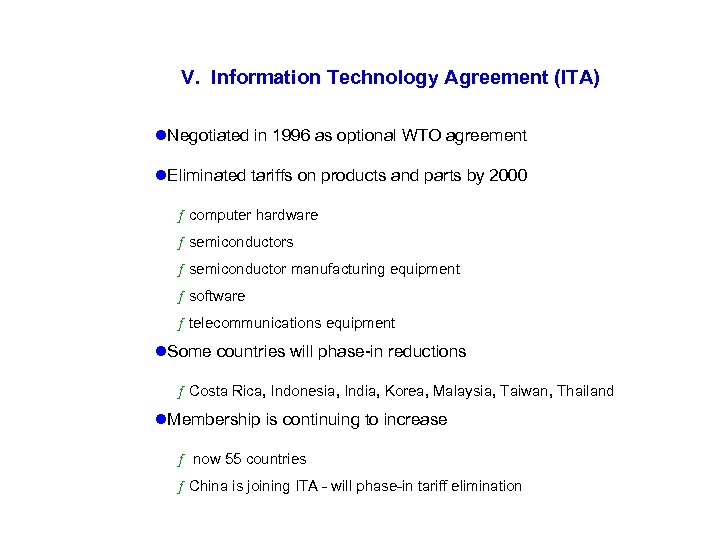 V. Information Technology Agreement (ITA)

●Negotiated in 1996 as optional WTO agreement

●Eliminated tariffs on products and parts by 2000

ƒ computer hardware

ƒ semiconductors

ƒ semiconductor manufacturing equipment

ƒ software

ƒ telecommunications equipment

●Some countries will phase-in reductions

ƒ Costa Rica, Indonesia, India, Korea, Malaysia, Taiwan, Thailand

●Membership is continuing to increase

ƒ now 55 countries

ƒ China is joining ITA - will phase-in tariff elimination